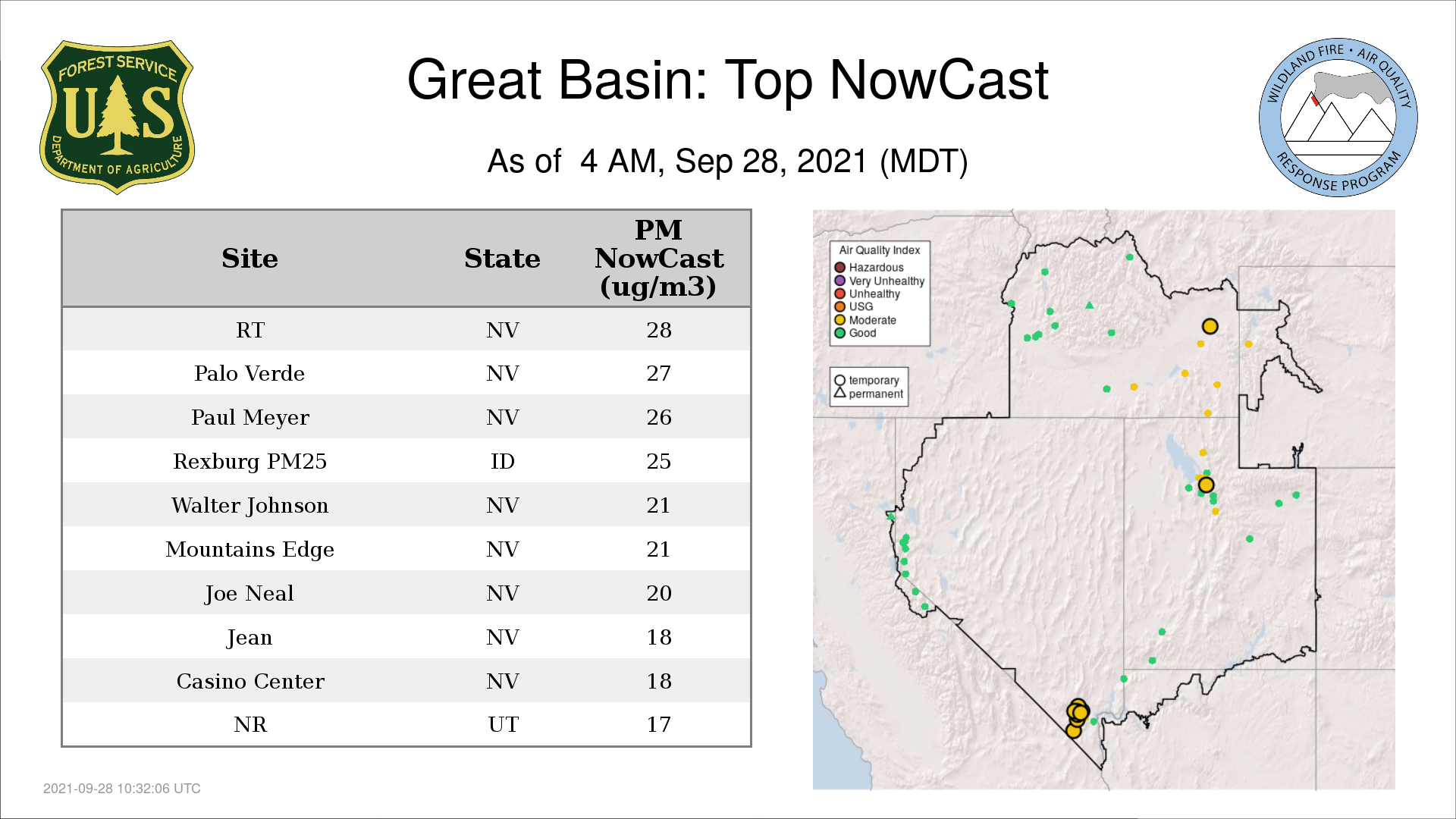 FOREST SERVICE
U S
DEPARTMENT OF AGRICULTURE

Great Basin: Top NowCast

As of 4 AM, Sep 28, 2021 (MDT)

WILDLAND FIRE • AIR QUALITY
RESPONSE PROGRAM

| Site | State | PM NowCast (ug/m3) |
|---|---|---|
| RT | NV | 28 |
| Palo Verde | NV | 27 |
| Paul Meyer | NV | 26 |
| Rexburg PM25 | ID | 25 |
| Walter Johnson | NV | 21 |
| Mountains Edge | NV | 21 |
| Joe Neal | NV | 20 |
| Jean | NV | 18 |
| Casino Center | NV | 18 |
| NR | UT | 17 |

Air Quality Index
Hazardous
Very Unhealthy
Unhealthy
USG
Moderate
Good

temporary
permanent

2021-09-28 10:32:06 UTC